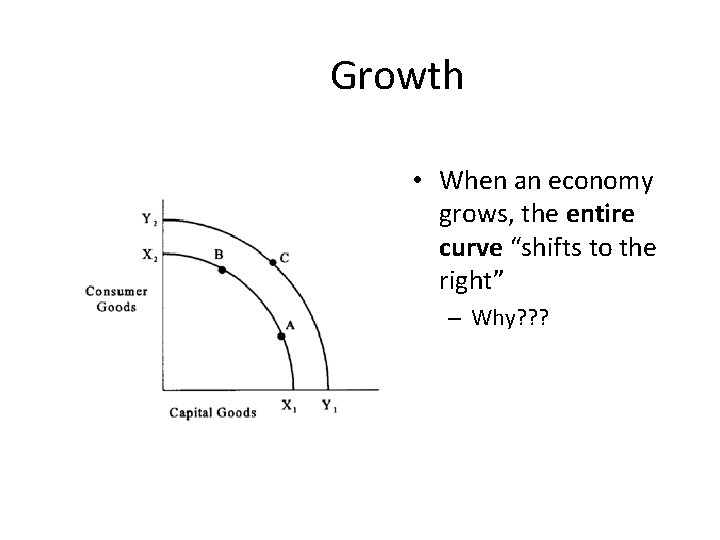 Growth

$Y_2$
$X_2$
B
C
Consumer Goods
A
Capital Goods
$X_1$
$Y_1$

• When an economy grows, the **entire curve** "shifts to the right"
– Why???